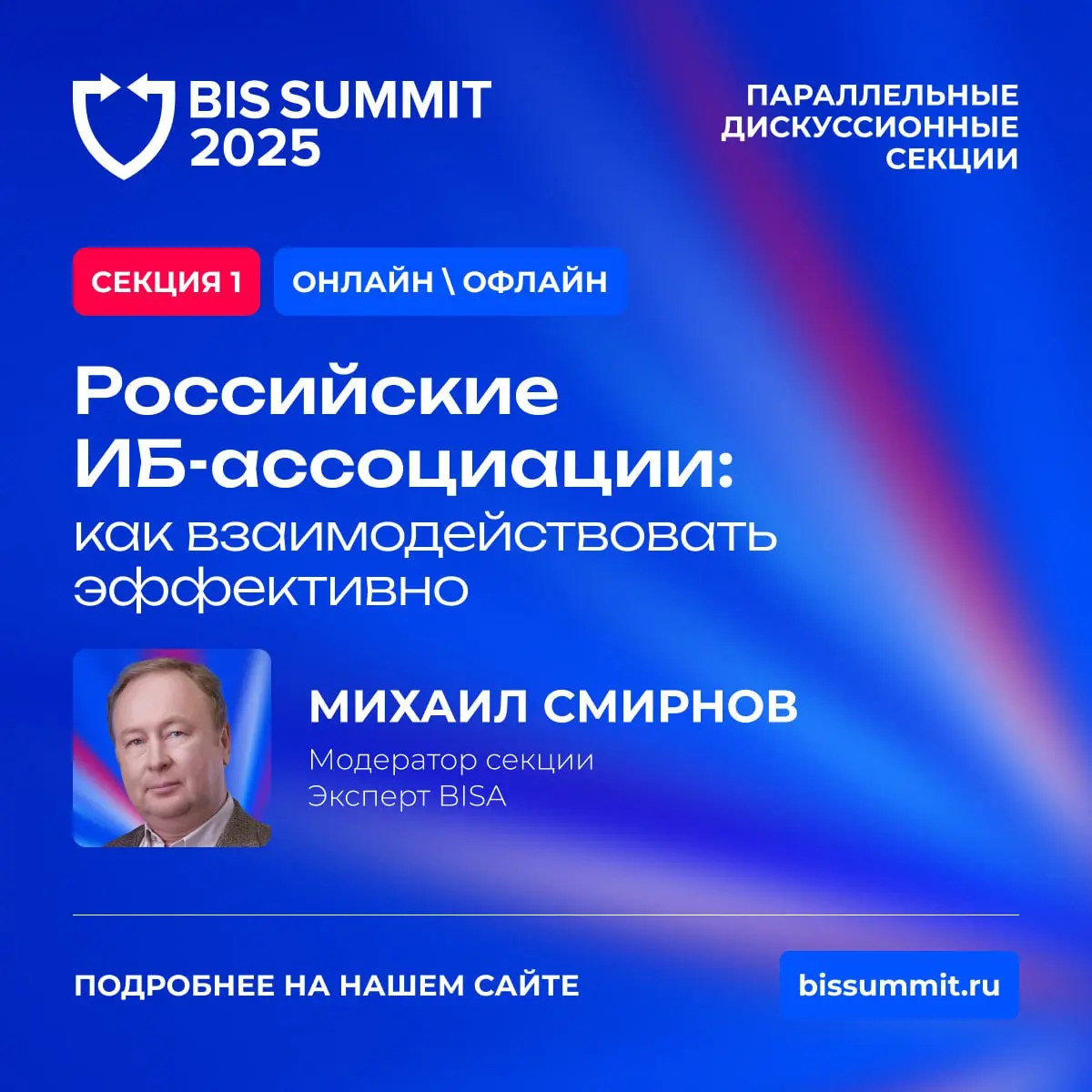 BIS SUMMIT 2025

ПАРАЛЛЕЛЬНЫЕ ДИСКУССИОННЫЕ СЕКЦИИ

СЕКЦИЯ 1

ОНЛАЙН \ ОФЛАЙН

Российские ИБ-ассоциации: как взаимодействовать эффективно

МИХАИЛ СМИРНОВ

Модератор секции
Эксперт BISA

ПОДРОБНЕЕ НА НАШЕМ САЙТЕ

bissummit.ru